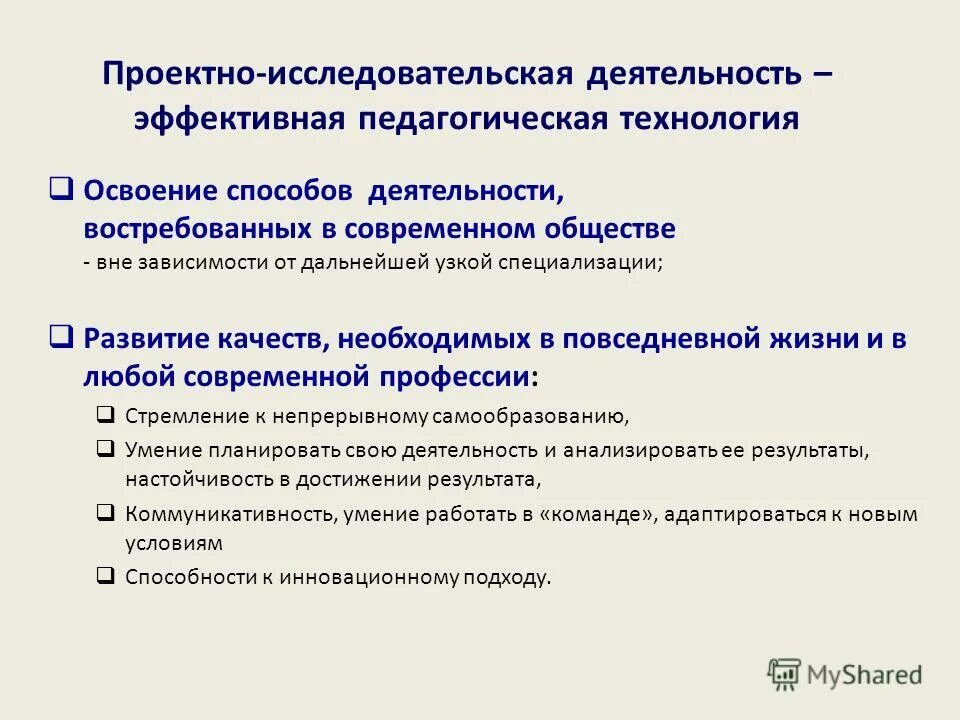 Проектно-исследовательская деятельность – эффективная педагогическая технология

❑ Освоение способов деятельности, востребованных в современном обществе
- вне зависимости от дальнейшей узкой специализации;

❑ Развитие качеств, необходимых в повседневной жизни и в любой современной профессии:

❑ Стремление к непрерывному самообразованию,

❑ Умение планировать свою деятельность и анализировать ее результаты, настойчивость в достижении результата,

❑ Коммуникативность, умение работать в «команде», адаптироваться к новым условиям

❑ Способности к инновационному подходу.

MyShared